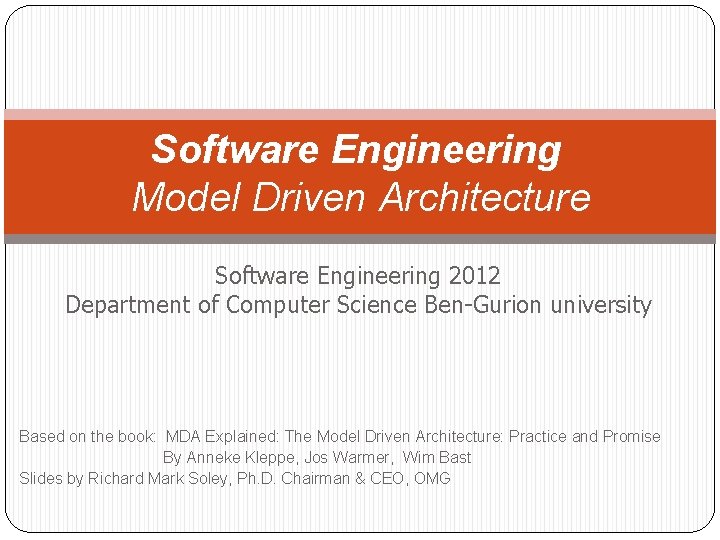 Software Engineering
Model Driven Architecture

Software Engineering 2012
Department of Computer Science Ben-Gurion university

Based on the book: MDA Explained: The Model Driven Architecture: Practice and Promise
By Anneke Kleppe, Jos Warmer, Wim Bast
Slides by Richard Mark Soley, Ph.D. Chairman & CEO, OMG